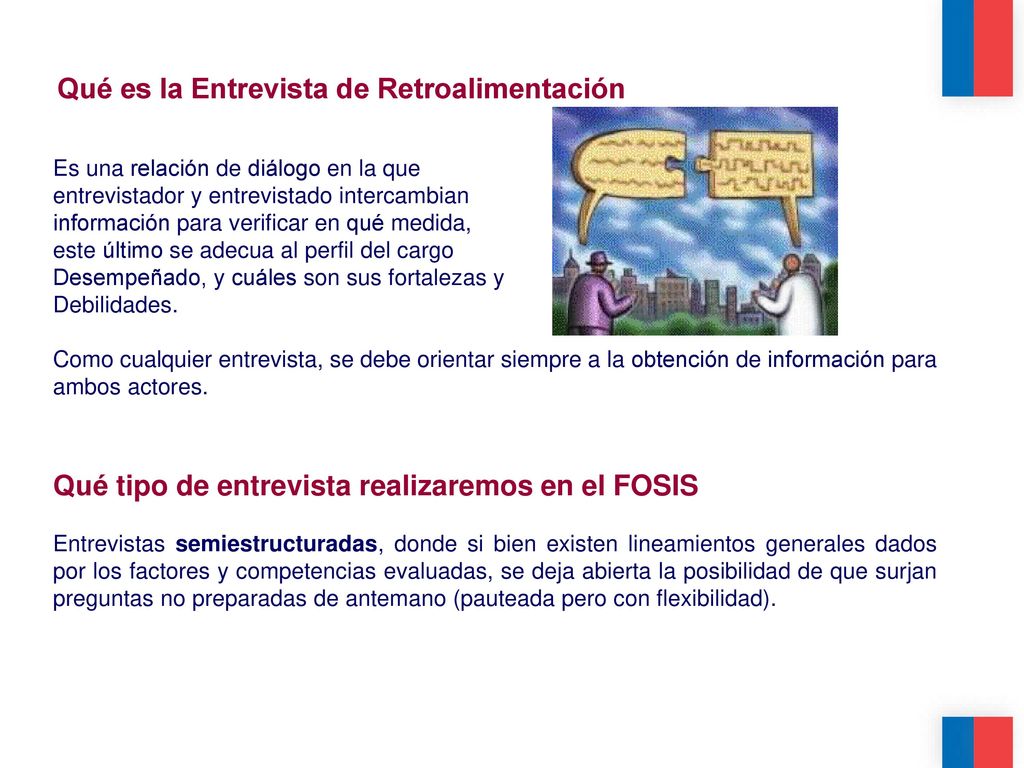 Qué es la Entrevista de Retroalimentación

Es una relación de diálogo en la que entrevistador y entrevistado intercambian información para verificar en qué medida, este último se adecua al perfil del cargo Desempeñado, y cuáles son sus fortalezas y Debilidades.

Como cualquier entrevista, se debe orientar siempre a la obtención de información para ambos actores.

Qué tipo de entrevista realizaremos en el FOSIS

Entrevistas semiestructuradas, donde si bien existen lineamientos generales dados por los factores y competencias evaluadas, se deja abierta la posibilidad de que surjan preguntas no preparadas de antemano (pauteada pero con flexibilidad).